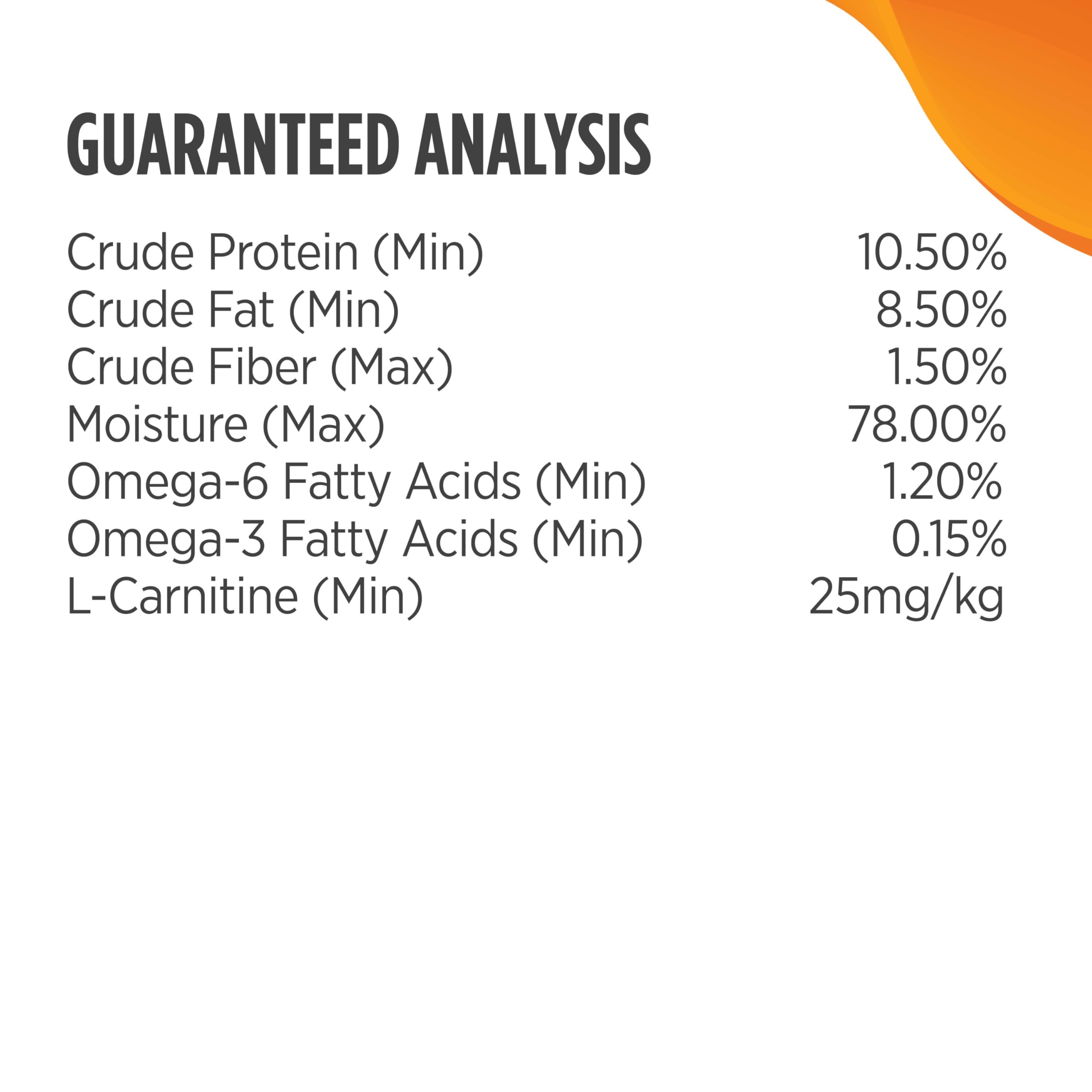 GUARANTEED ANALYSIS

| | |
|---|---|
| Crude Protein (Min) | 10.50% |
| Crude Fat (Min) | 8.50% |
| Crude Fiber (Max) | 1.50% |
| Moisture (Max) | 78.00% |
| Omega-6 Fatty Acids (Min) | 1.20% |
| Omega-3 Fatty Acids (Min) | 0.15% |
| L-Carnitine (Min) | 25mg/kg |